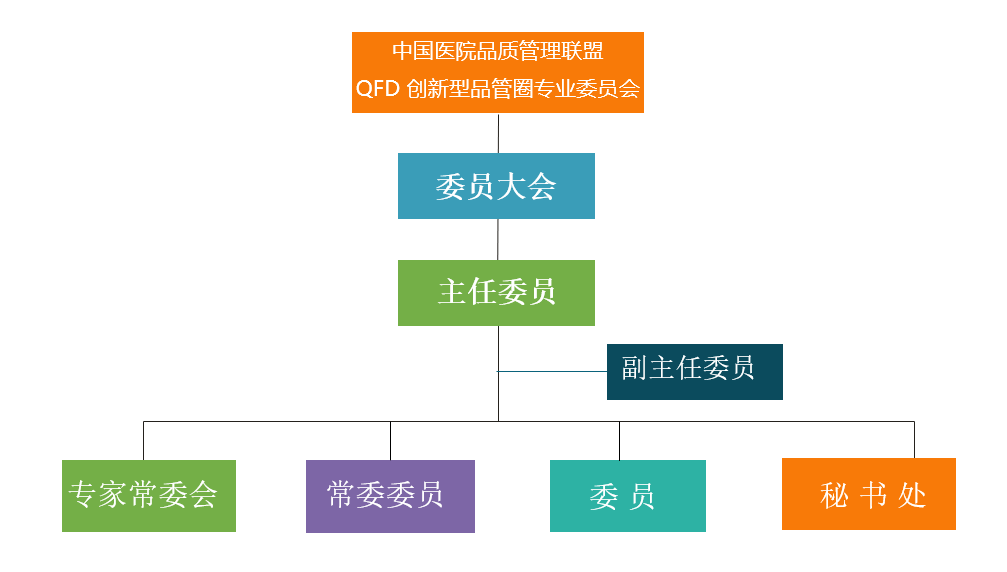 中国医院品质管理联盟
QFD 创新型品管圈专业委员会

委员大会

主任委员

副主任委员

专家常委会

常委委员

委 员

秘 书 处